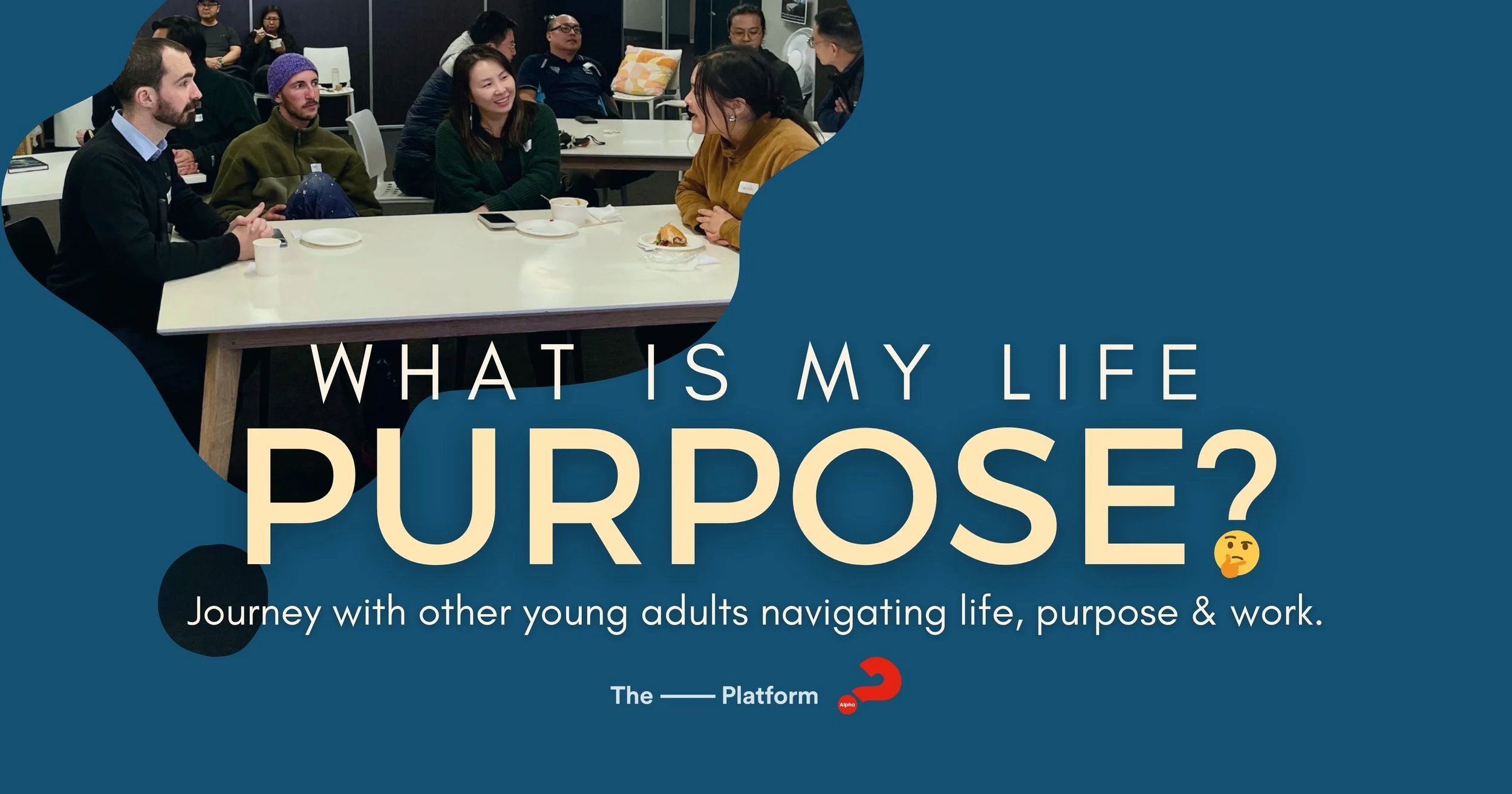 WHAT IS MY LIFE
PURPOSE?

Journey with other young adults navigating life, purpose & work.

The —— Platform

Alpha